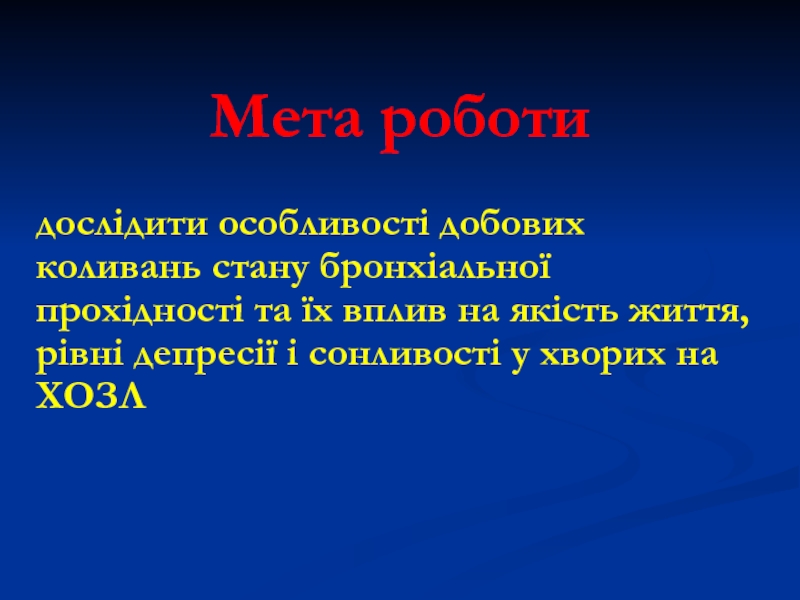 Мета роботи

дослідити особливості добових коливань стану бронхіальної прохідності та їх вплив на якість життя, рівні депресії і сонливості у хворих на ХОЗЛ